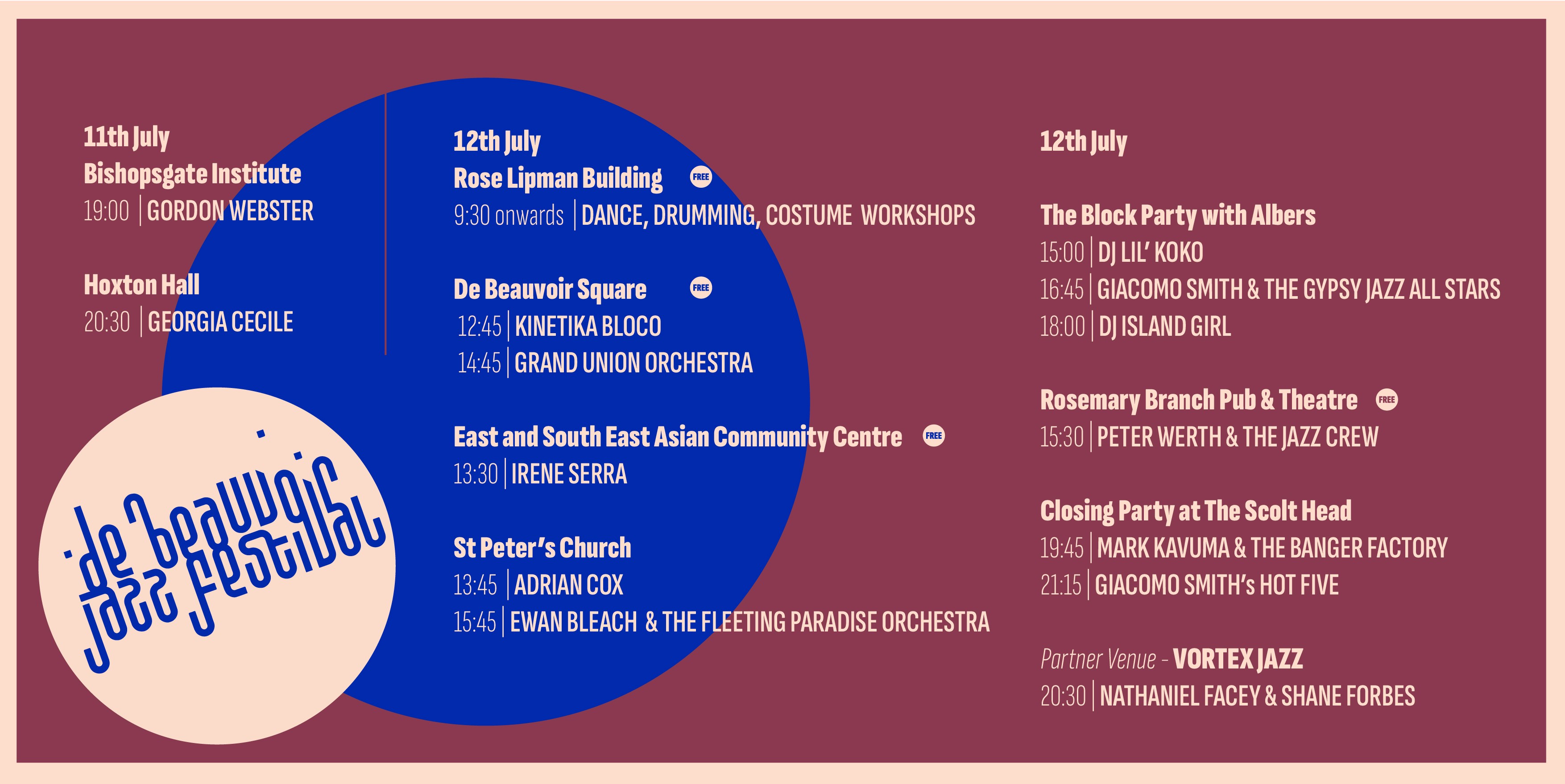 11th July
Bishopsgate Institute
19:00 | GORDON WEBSTER

Hoxton Hall
20:30 | GEORGIA CECILE

de beauvoir jazz festival

12th July
Rose Lipman Building FREE
9:30 onwards | DANCE, DRUMMING, COSTUME WORKSHOPS

De Beauvoir Square FREE
12:45 | KINETIKA BLOCO
14:45 | GRAND UNION ORCHESTRA

East and South East Asian Community Centre FREE
13:30 | IRENE SERRA

St Peter's Church
13:45 | ADRIAN COX
15:45 | EWAN BLEACH & THE FLEETING PARADISE ORCHESTRA

12th July

The Block Party with Albers
15:00 | DJ LIL' KOKO
16:45 | GIACOMO SMITH & THE GYPSY JAZZ ALL STARS
18:00 | DJ ISLAND GIRL

Rosemary Branch Pub & Theatre FREE
15:30 | PETER WERTH & THE JAZZ CREW

Closing Party at The Scolt Head
19:45 | MARK KAVUMA & THE BANGER FACTORY
21:15 | GIACOMO SMITH's HOT FIVE

Partner Venue - VORTEX JAZZ
20:30 | NATHANIEL FACEY & SHANE FORBES